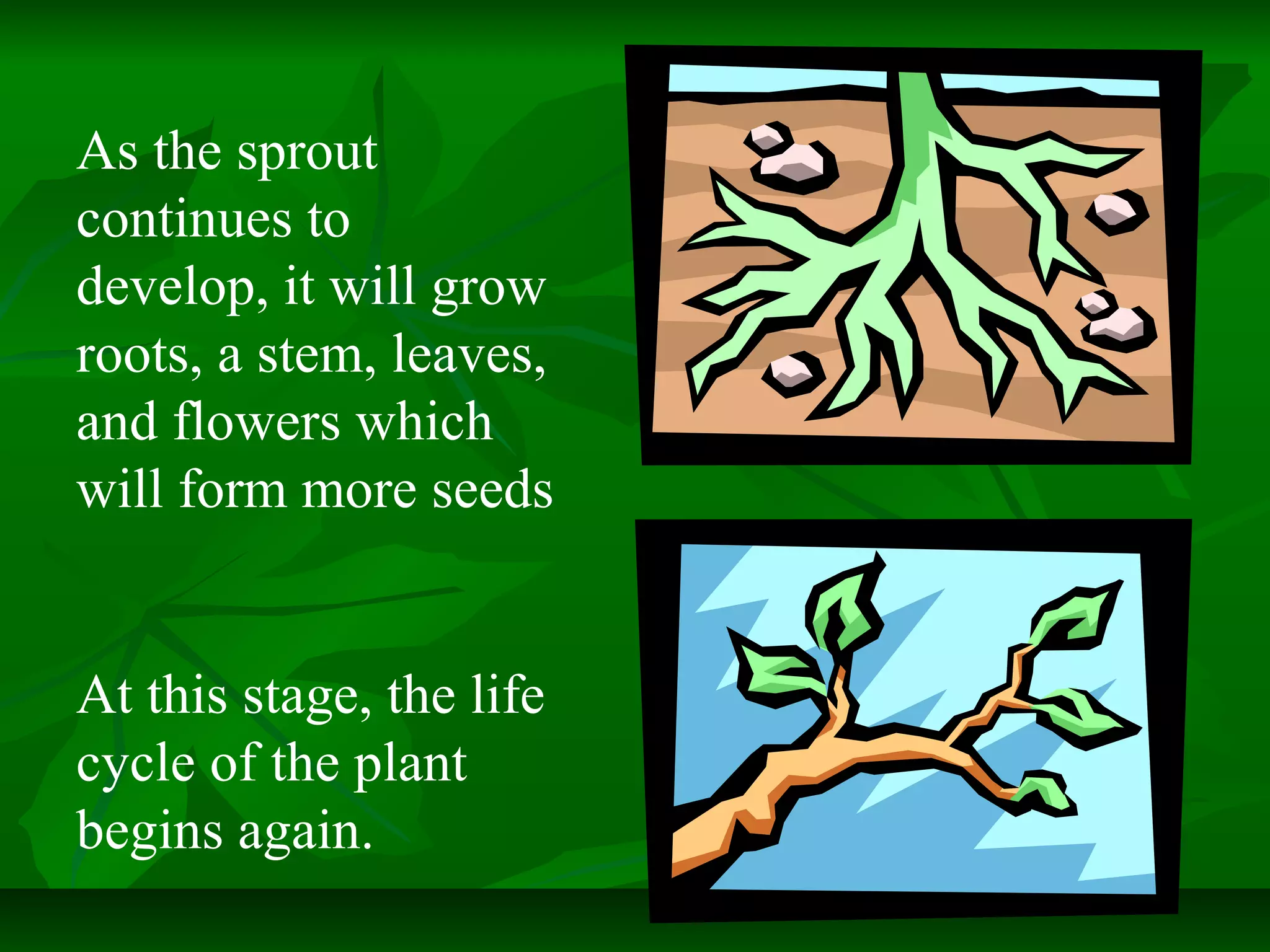 As the sprout continues to develop, it will grow roots, a stem, leaves, and flowers which will form more seeds

At this stage, the life cycle of the plant begins again.